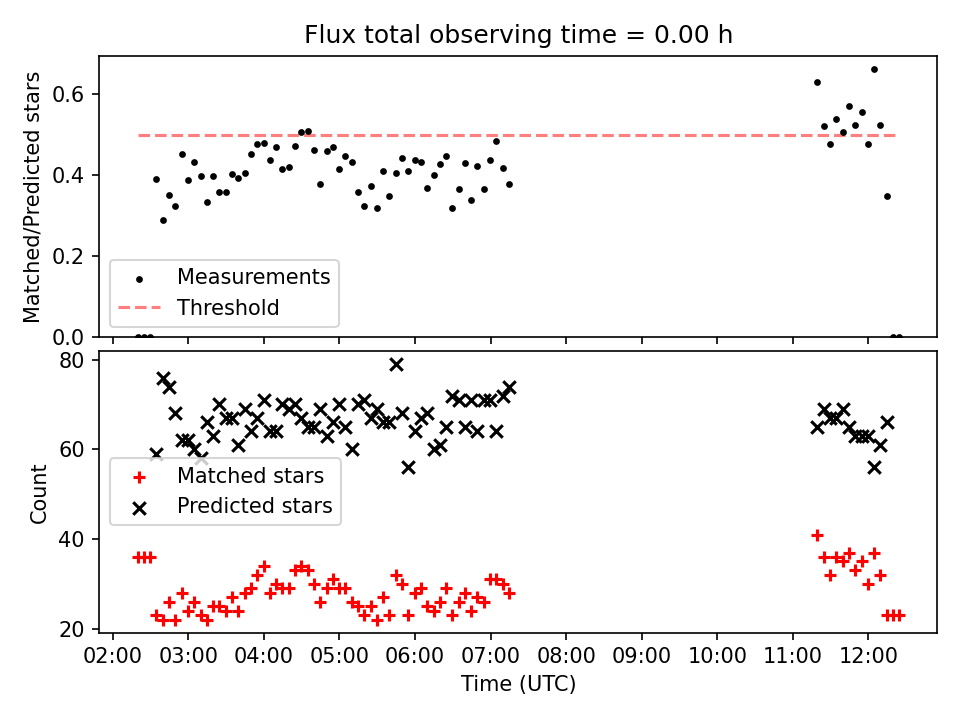 Flux total observing time = 0.00 h

Matched/Predicted stars

0.6
0.4
0.2
0.0

Measurements
Threshold

Count

80
60
40
20

Matched stars
Predicted stars

02:00 03:00 04:00 05:00 06:00 07:00 08:00 09:00 10:00 11:00 12:00

Time (UTC)